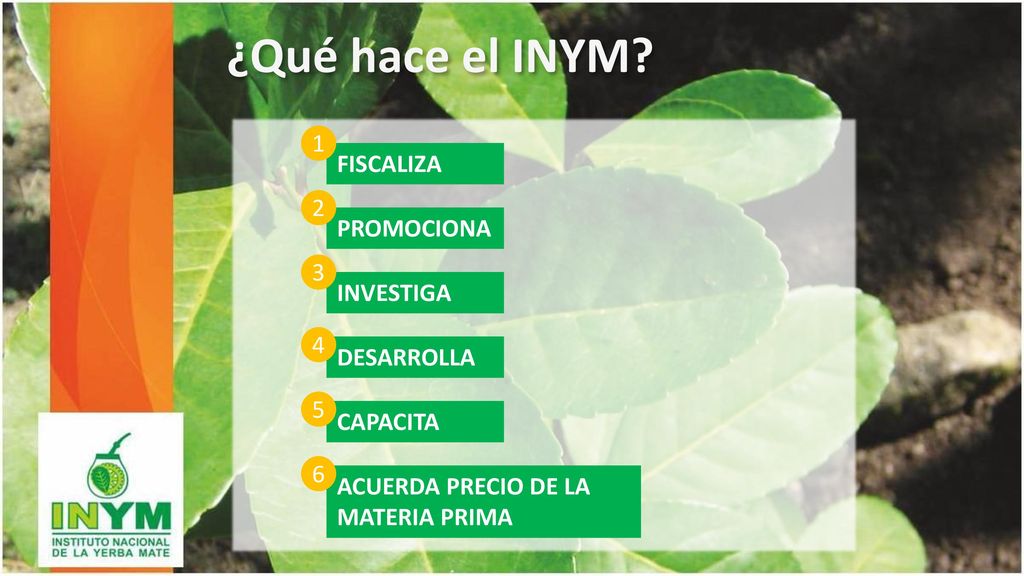 ¿Qué hace el INYM?

1 FISCALIZA

2 PROMOCIONA

3 INVESTIGA

4 DESARROLLA

5 CAPACITA

6 ACUERDA PRECIO DE LA MATERIA PRIMA

INYM
INSTITUTO NACIONAL DE LA YERBA MATE